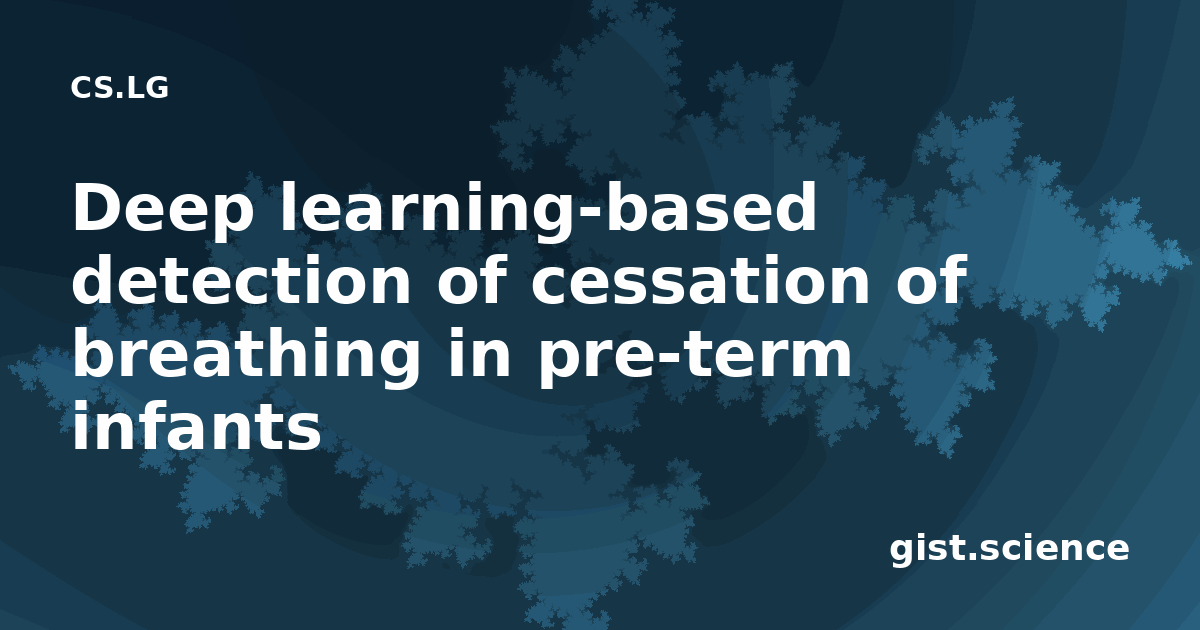 CS.LG

Deep learning-based detection of cessation of breathing in pre-term infants

gist.science